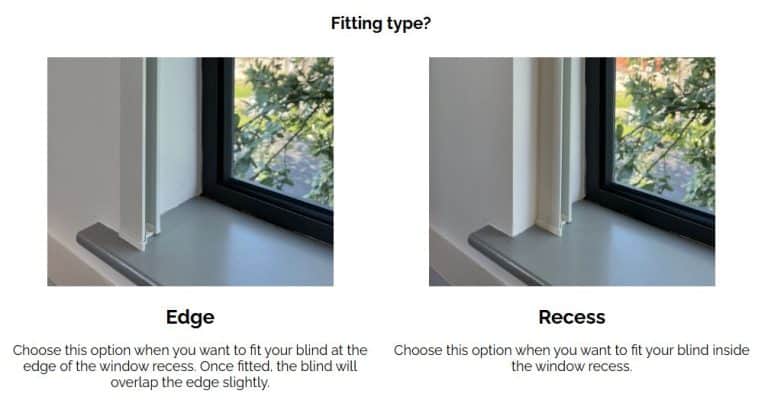 Fitting type?

Edge

Choose this option when you want to fit your blind at the edge of the window recess. Once fitted, the blind will overlap the edge slightly.

Recess

Choose this option when you want to fit your blind inside the window recess.